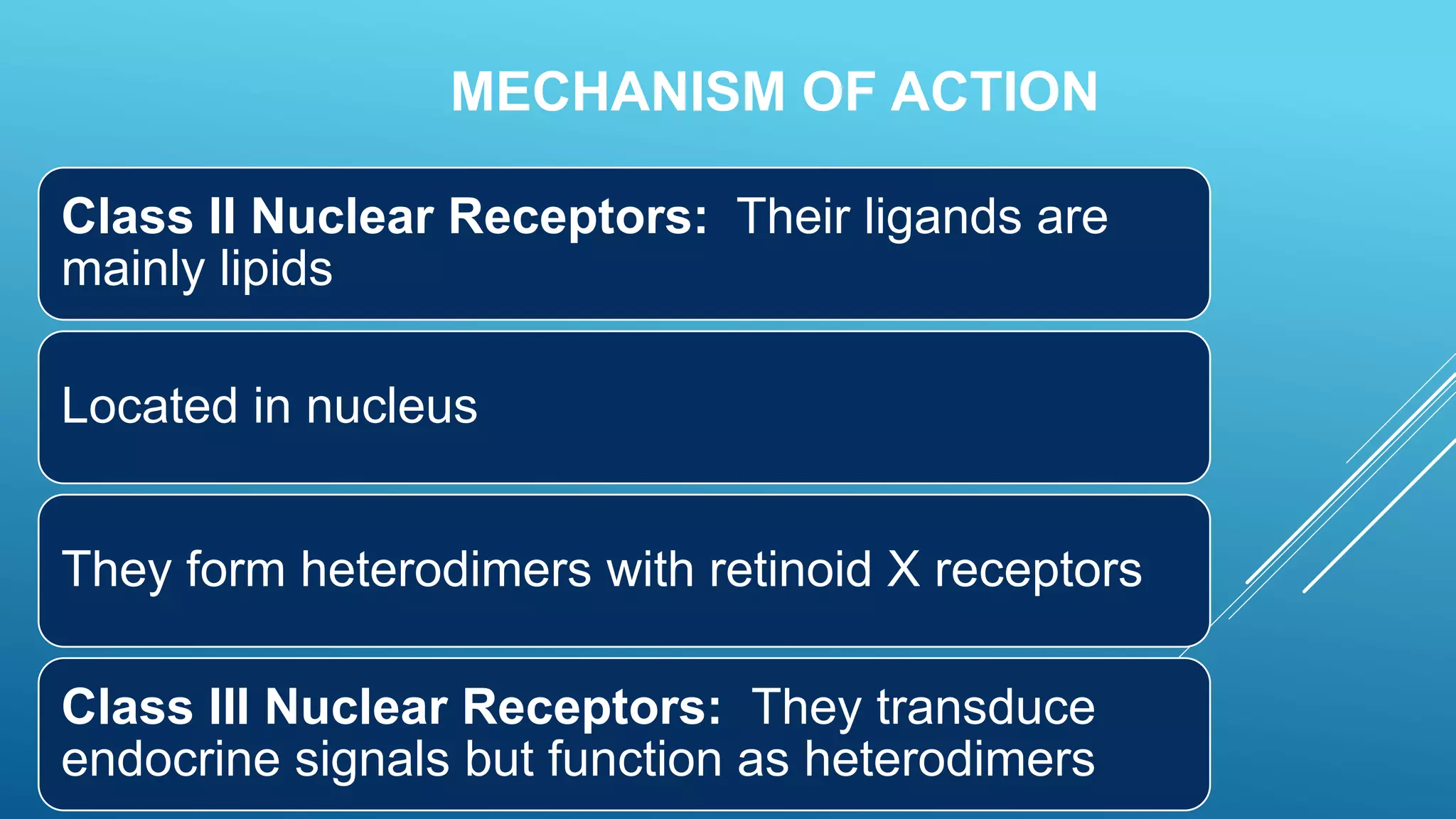 MECHANISM OF ACTION

Class II Nuclear Receptors: Their ligands are mainly lipids

Located in nucleus

They form heterodimers with retinoid X receptors

Class III Nuclear Receptors: They transduce endocrine signals but function as heterodimers